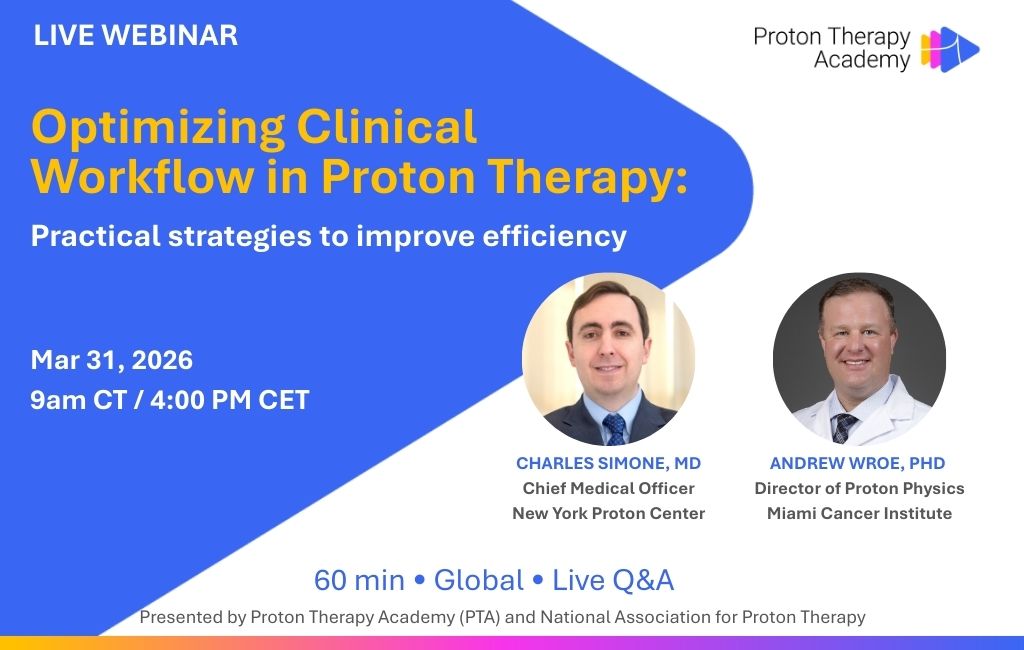 LIVE WEBINAR

Proton Therapy Academy

Optimizing Clinical Workflow in Proton Therapy:

Practical strategies to improve efficiency

Mar 31, 2026
9am CT / 4:00 PM CET

CHARLES SIMONE, MD
Chief Medical Officer
New York Proton Center

ANDREW WROE, PHD
Director of Proton Physics
Miami Cancer Institute

60 min • Global • Live Q&A

Presented by Proton Therapy Academy (PTA) and National Association for Proton Therapy